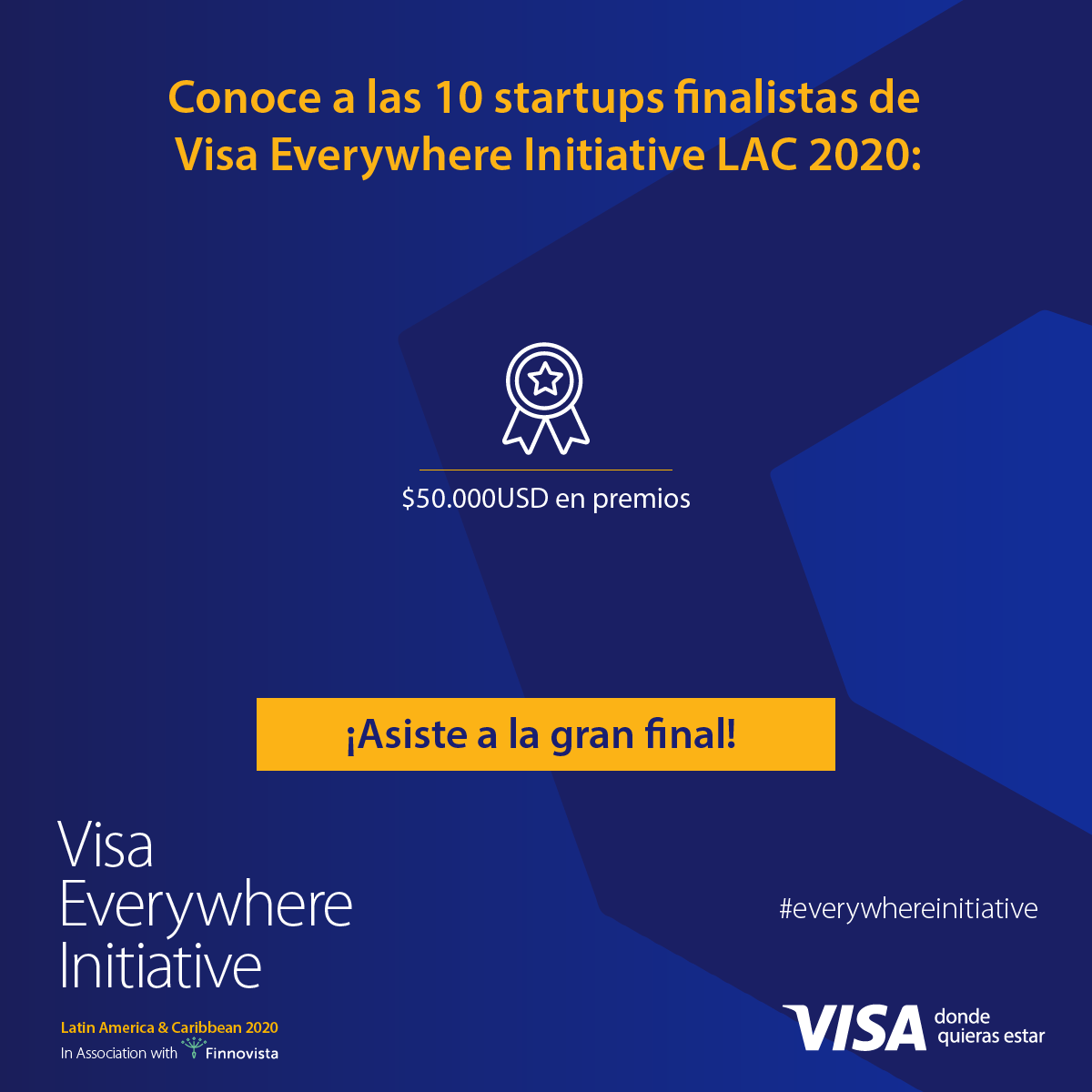 Conoce a las 10 startups finalistas de Visa Everywhere Initiative LAC 2020:

$50.000USD en premios

¡Asiste a la gran final!

Visa Everywhere Initiative

Latin America & Caribbean 2020
In Association with Finnovista

#everywhereinitiative

VISA donde quieras estar